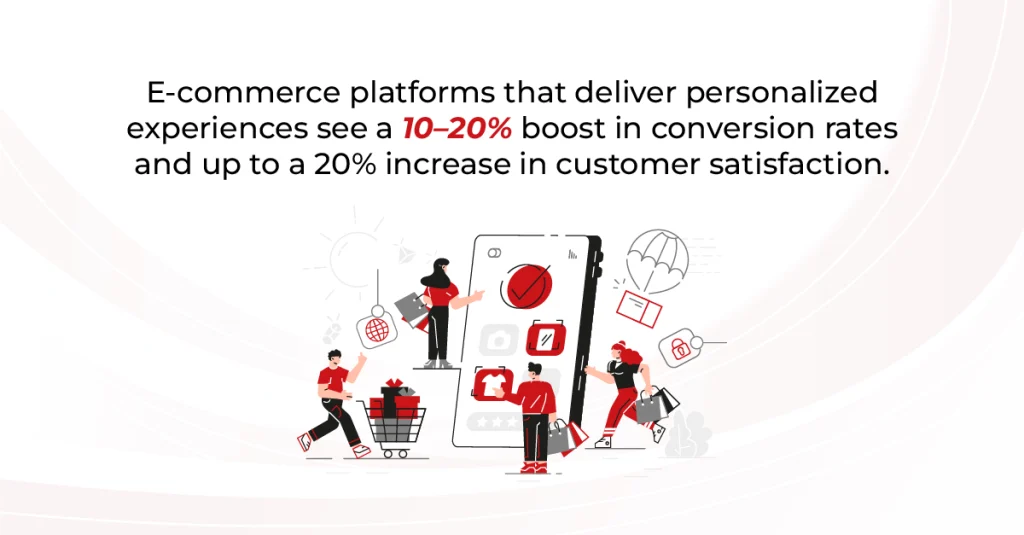 E-commerce platforms that deliver personalized experiences see a 10–20% boost in conversion rates and up to a 20% increase in customer satisfaction.